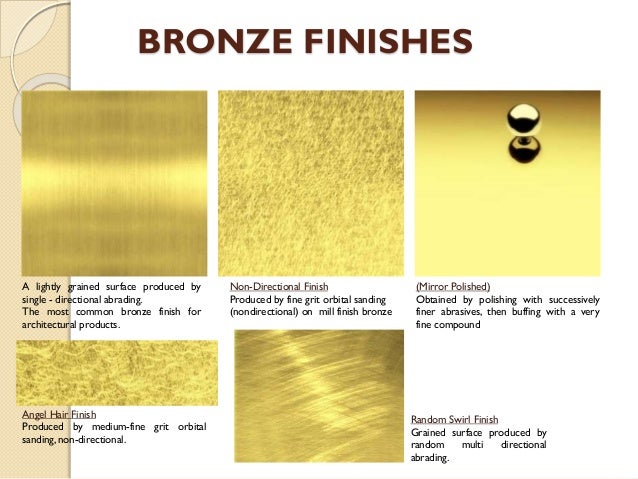 BRONZE FINISHES

A lightly grained surface produced by single - directional abrading.
The most common bronze finish for architectural products.

Non-Directional Finish
Produced by fine grit orbital sanding (nondirectional) on mill finish bronze

(Mirror Polished)
Obtained by polishing with successively finer abrasives, then buffing with a very fine compound

Angel Hair Finish
Produced by medium-fine grit orbital sanding, non-directional.

Random Swirl Finish
Grained surface produced by random multi directional abrading.